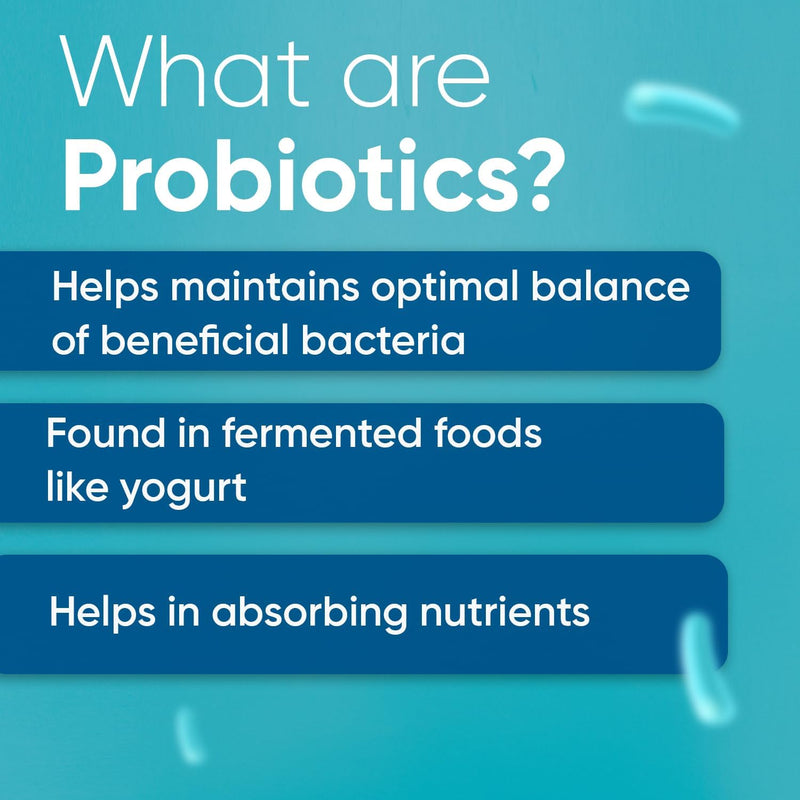 What are Probiotics?

Helps maintains optimal balance of beneficial bacteria

Found in fermented foods like yogurt

Helps in absorbing nutrients